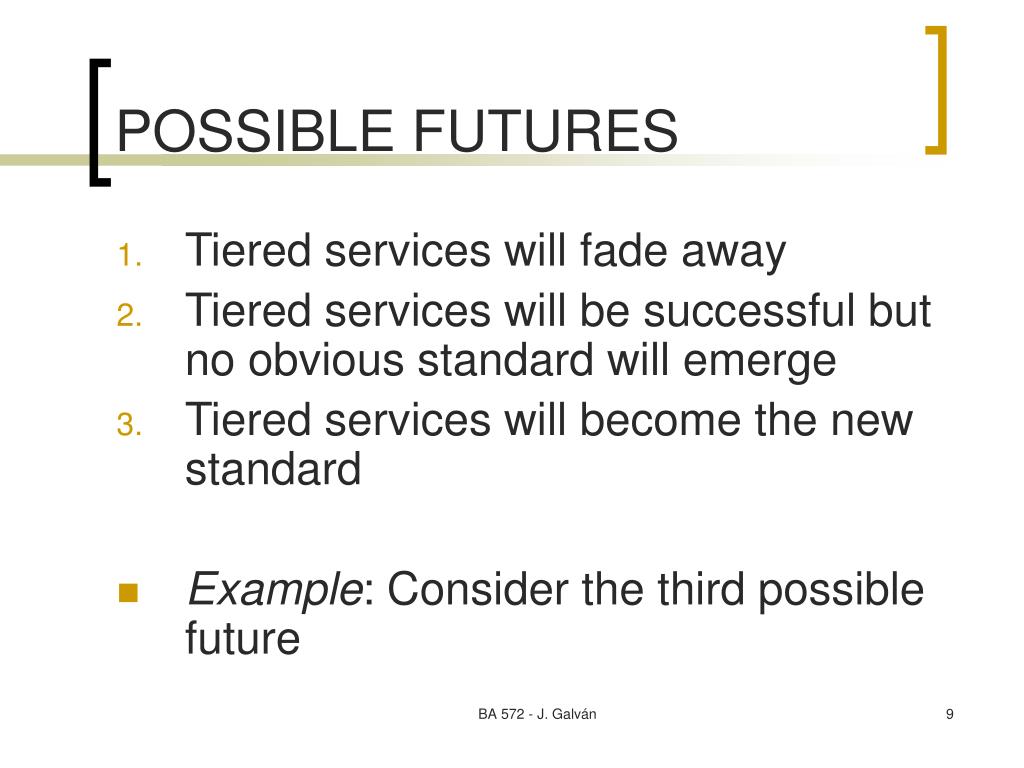 POSSIBLE FUTURES

1. Tiered services will fade away
2. Tiered services will be successful but no obvious standard will emerge
3. Tiered services will become the new standard

Example: Consider the third possible future

BA 572 - J. Galván

9